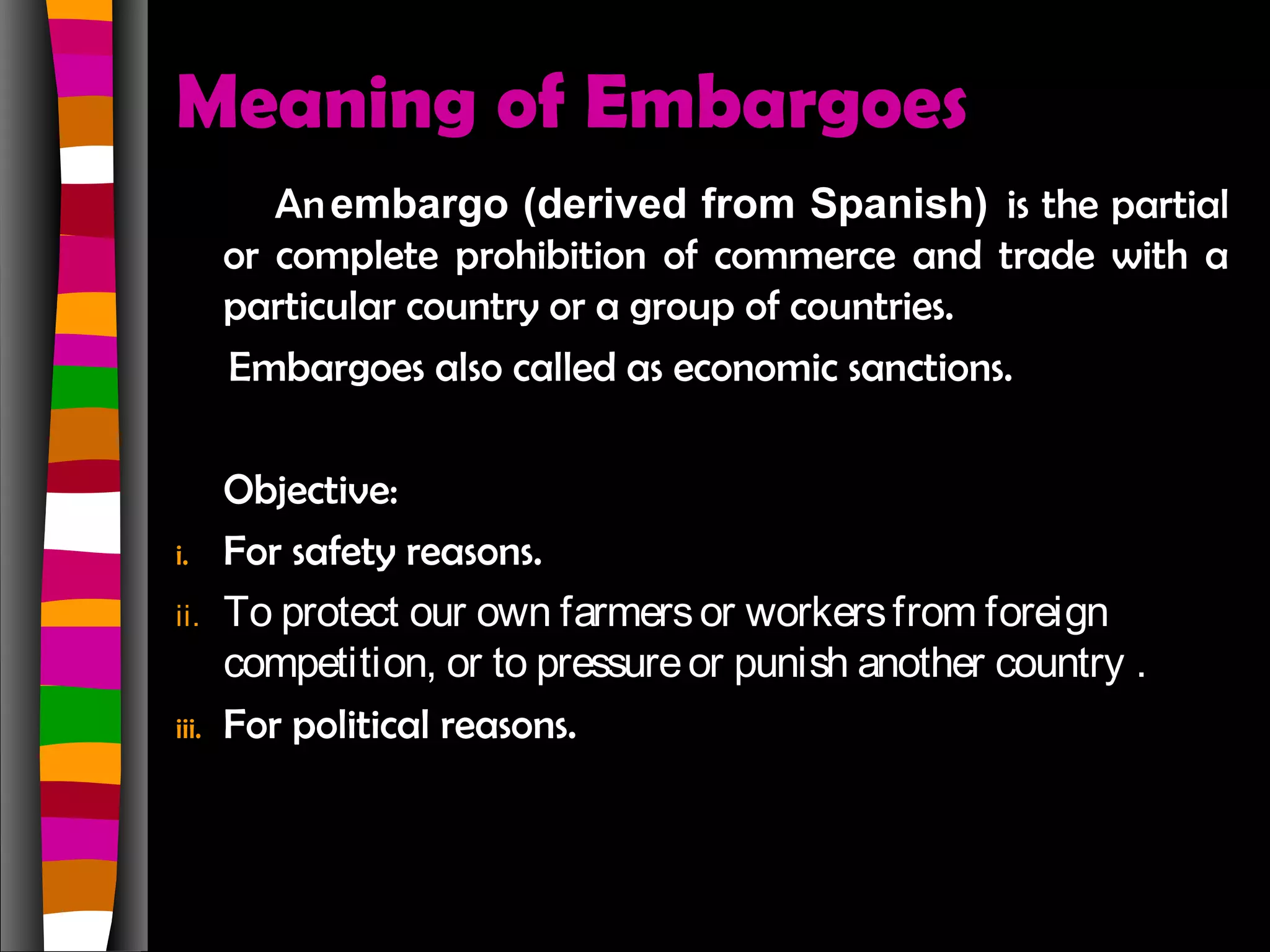 Meaning of Embargoes

An embargo (derived from Spanish) is the partial or complete prohibition of commerce and trade with a particular country or a group of countries.

Embargoes also called as economic sanctions.

Objective:

i. For safety reasons.

ii. To protect our own farmers or workers from foreign competition, or to pressure or punish another country .

iii. For political reasons.